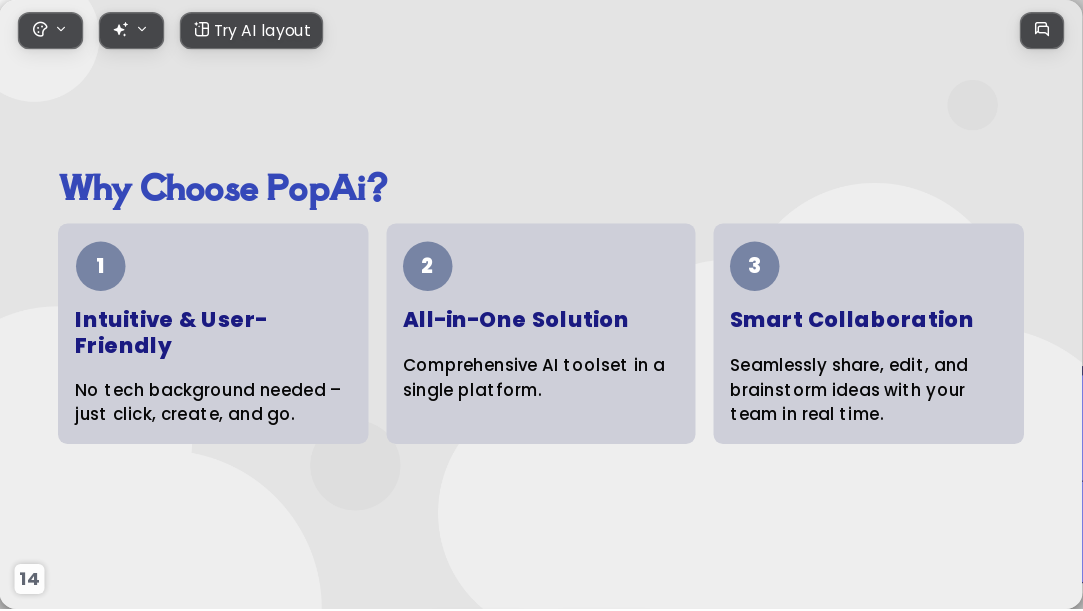 Try AI layout

Why Choose PopAi?

1

Intuitive & User-Friendly

No tech background needed – just click, create, and go.

2

All-in-One Solution

Comprehensive AI toolset in a single platform.

3

Smart Collaboration

Seamlessly share, edit, and brainstorm ideas with your team in real time.

14